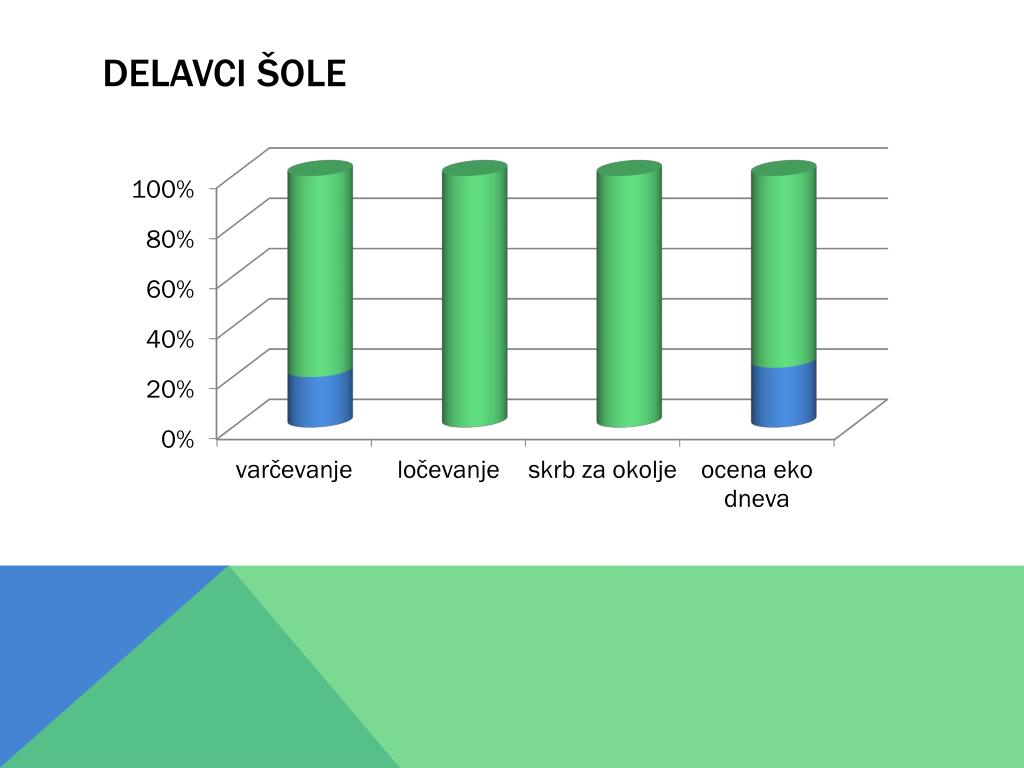 DELAVCI ŠOLE

100%
80%
60%
40%
20%
0%

varčevanje
ločevanje
skrb za okolje
ocena eko dneva